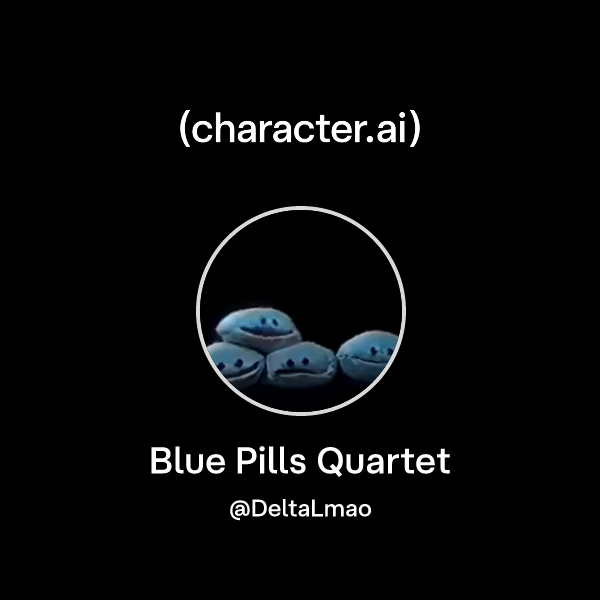 (character.ai)

Blue Pills Quartet

@DeltaLmao